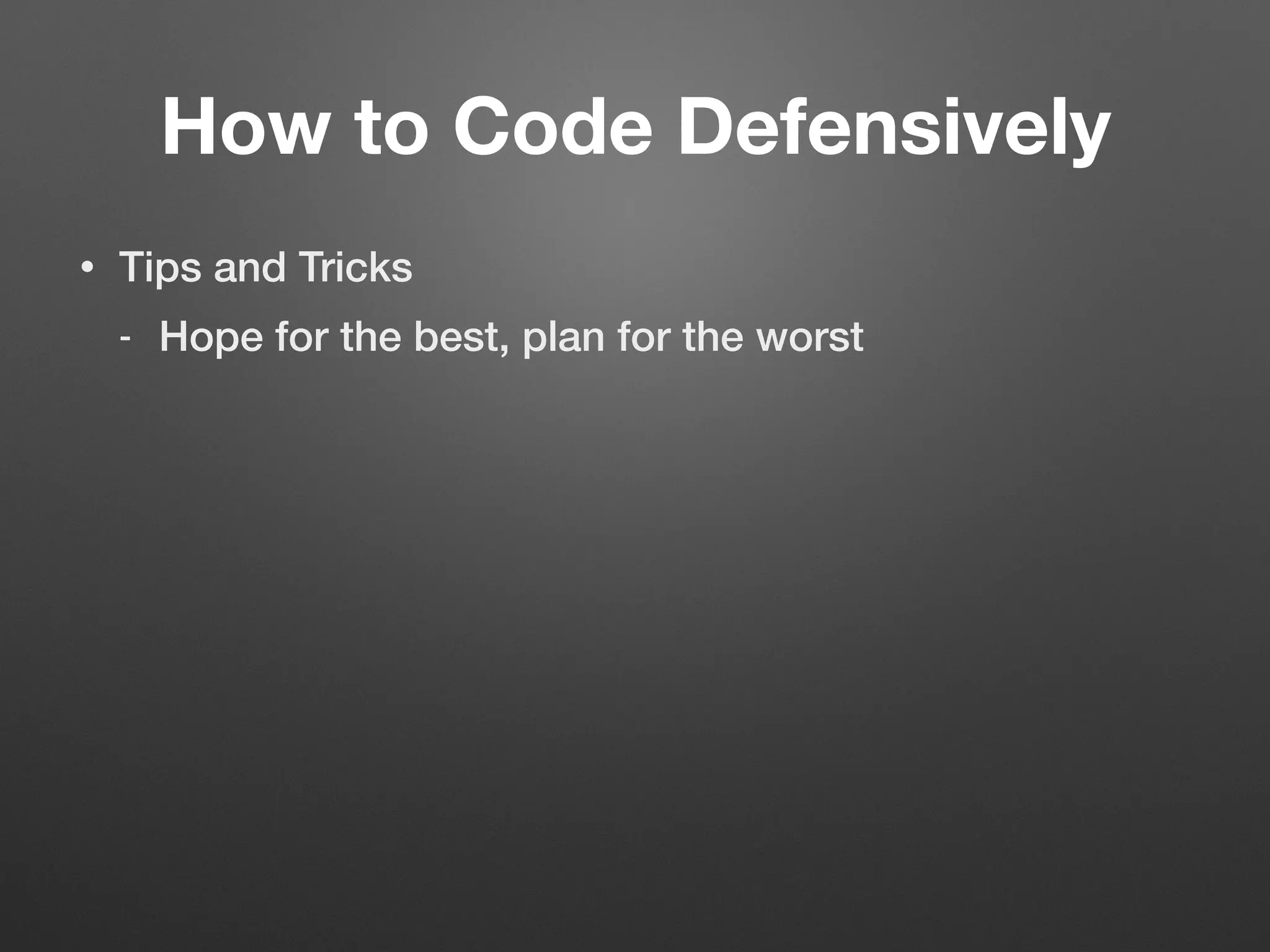 How to Code Defensively

• Tips and Tricks
- Hope for the best, plan for the worst